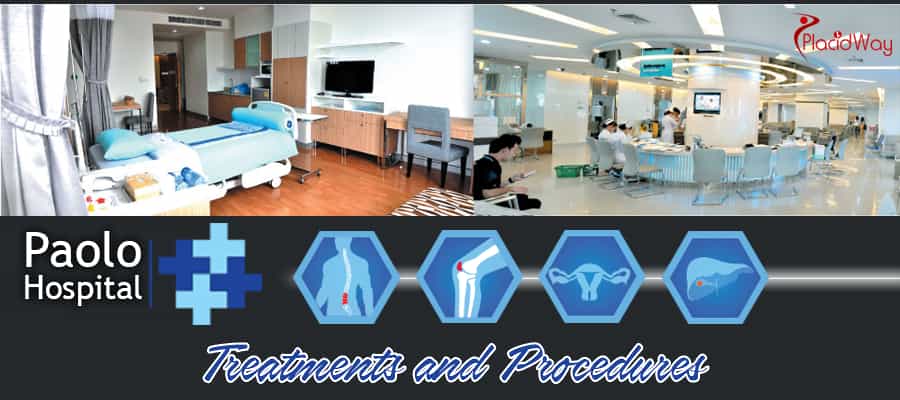 PlacidWay

Paolo Hospital

Treatments and Procedures